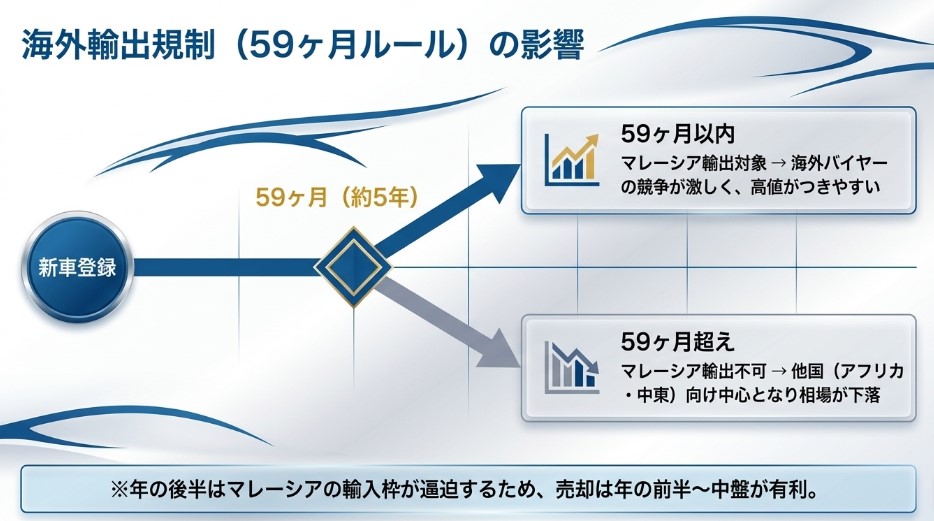 海外輸出規制（59ヶ月ルール）の影響

新車登録

59ヶ月（約5年）

59ヶ月以内
マレーシア輸出対象 → 海外バイヤーの競争が激しく、高値がつきやすい

59ヶ月超え
マレーシア輸出不可 → 他国（アフリカ・中東）向け中心となり相場が下落

※年の後半はマレーシアの輸入枠が逼迫するため、売却は年の前半〜中盤が有利。